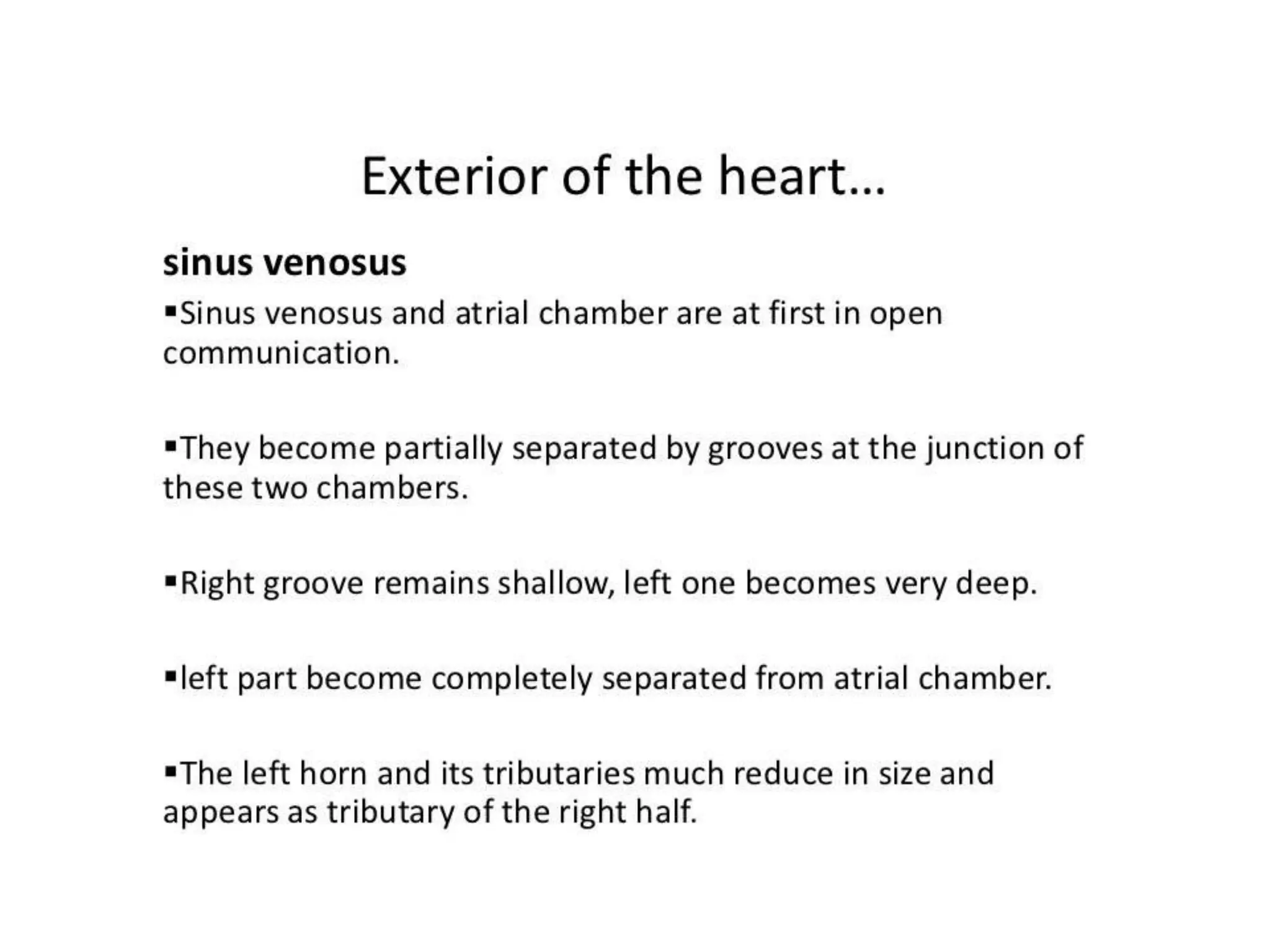 Exterior of the heart…

sinus venosus

▪Sinus venosus and atrial chamber are at first in open communication.

▪They become partially separated by grooves at the junction of these two chambers.

▪Right groove remains shallow, left one becomes very deep.

▪left part become completely separated from atrial chamber.

▪The left horn and its tributaries much reduce in size and appears as tributary of the right half.